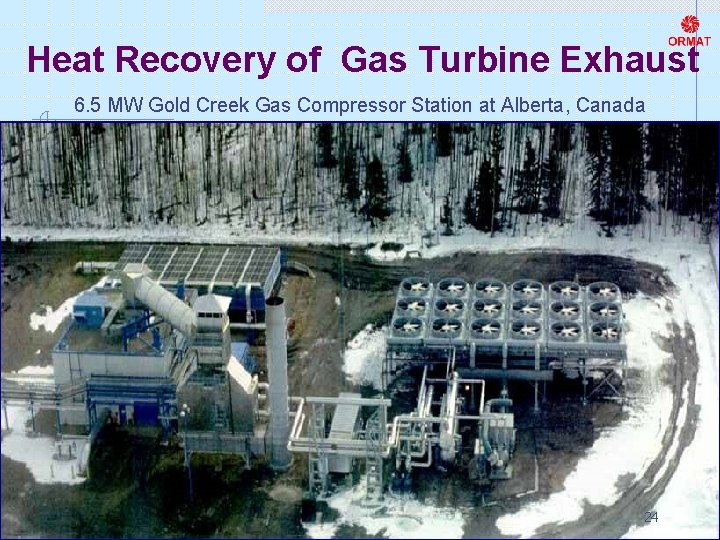 ORMAT

Heat Recovery of Gas Turbine Exhaust

6.5 MW Gold Creek Gas Compressor Station at Alberta, Canada

24